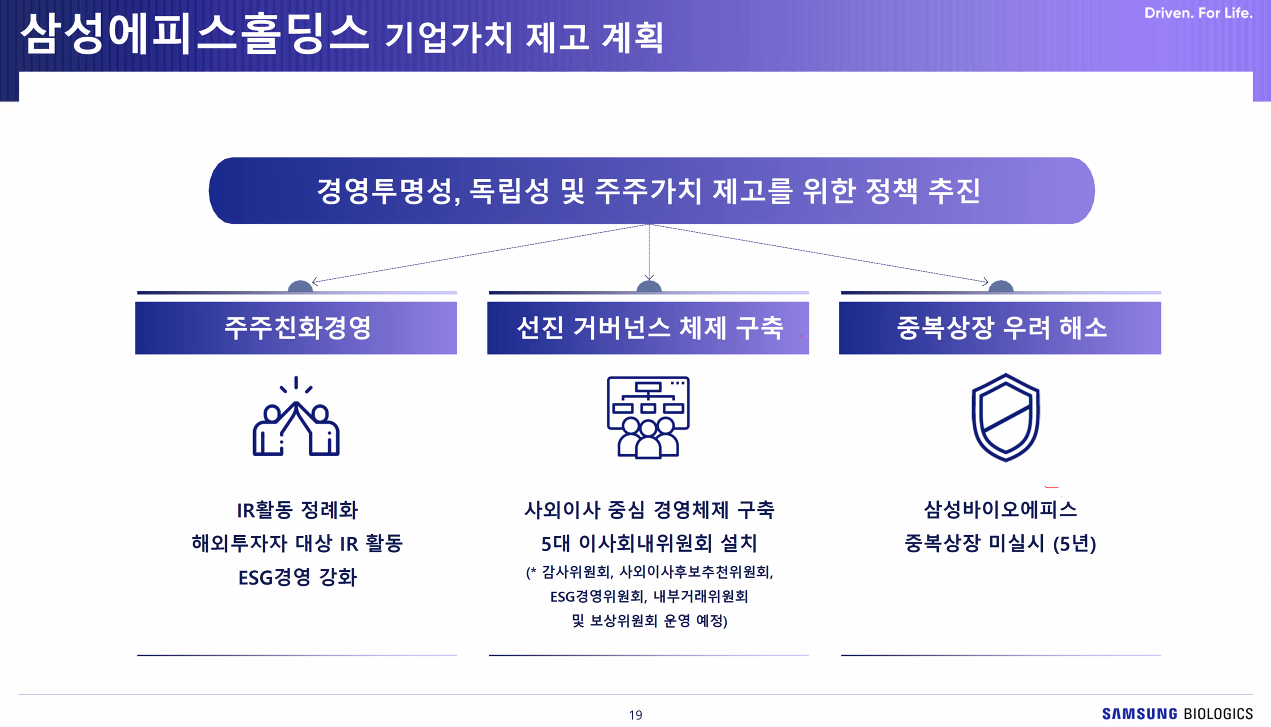 삼성에피스홀딩스 기업가치 제고 계획

Driven. For Life.

경영투명성, 독립성 및 주주가치 제고를 위한 정책 추진

주주친화경영

IR활동 정례화
해외투자자 대상 IR 활동
ESG경영 강화

선진 거버넌스 체제 구축

사외이사 중심 경영체제 구축
5대 이사회내위원회 설치
(* 감사위원회, 사외이사후보추천위원회, ESG경영위원회, 내부거래위원회 및 보상위원회 운영 예정)

중복상장 우려 해소

삼성바이오에피스
중복상장 미실시 (5년)

19

SAMSUNG BIOLOGICS